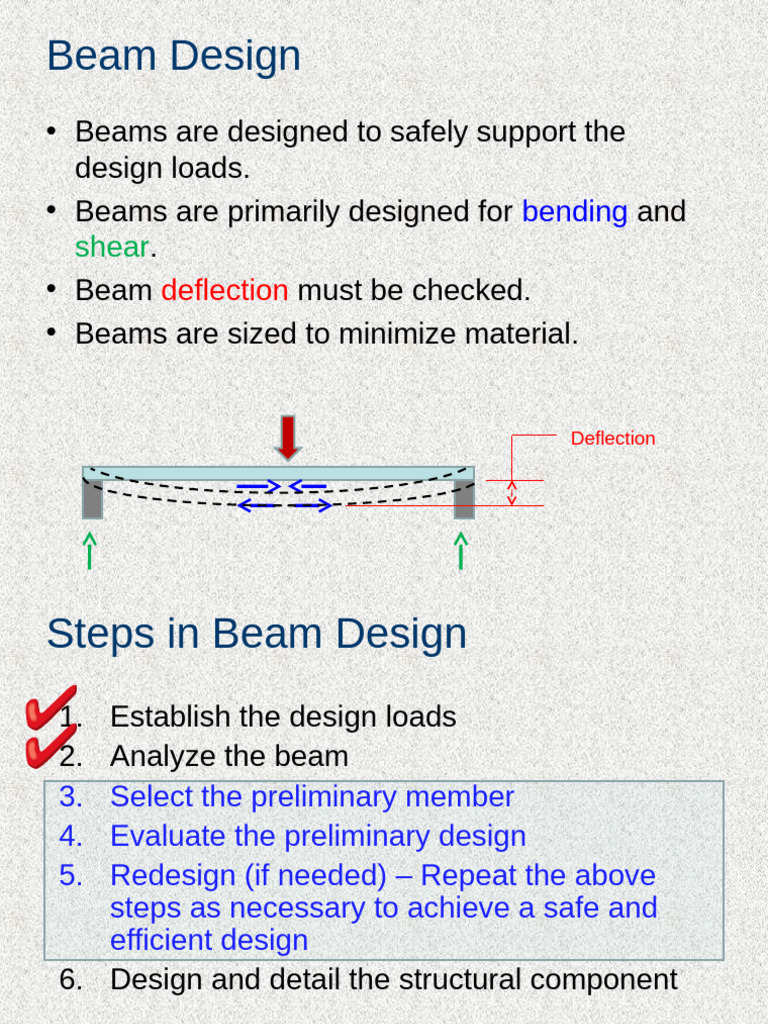 Beam Design

• Beams are designed to safely support the design loads.
• Beams are primarily designed for bending and shear.
• Beam deflection must be checked.
• Beams are sized to minimize material.

Deflection

Steps in Beam Design

1. Establish the design loads
2. Analyze the beam
3. Select the preliminary member
4. Evaluate the preliminary design
5. Redesign (if needed) – Repeat the above steps as necessary to achieve a safe and efficient design
6. Design and detail the structural component